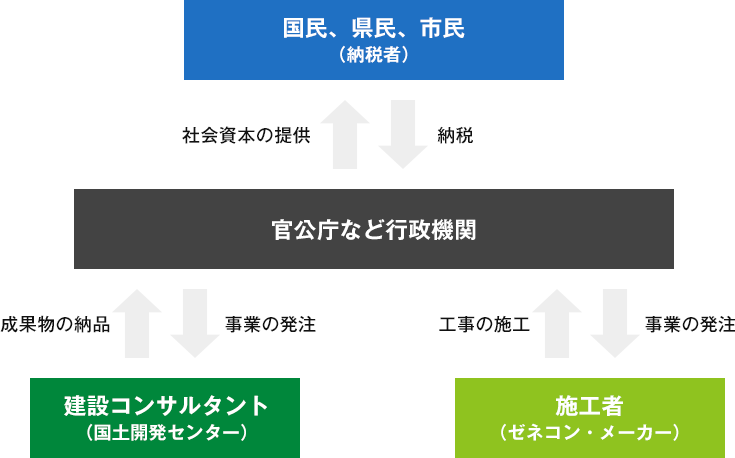 国民、県民、市民
（納税者）

社会資本の提供

納税

官公庁など行政機関

成果物の納品

事業の発注

工事の施工

事業の発注

建設コンサルタント
（国土開発センター）

施工者
（ゼネコン・メーカー）